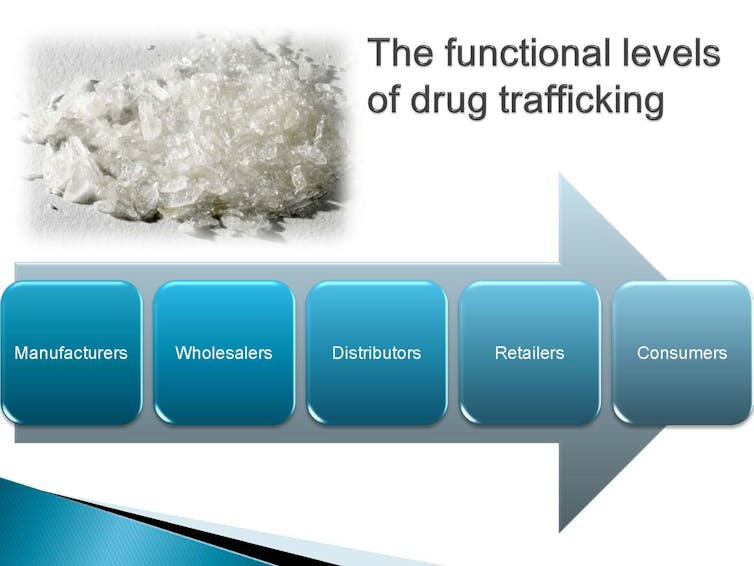 The functional levels of drug trafficking

Manufacturers

Wholesalers

Distributors

Retailers

Consumers